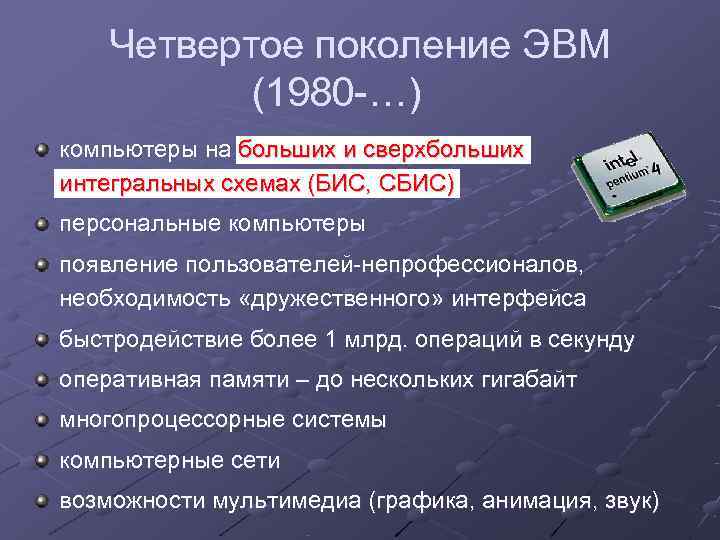 Четвертое поколение ЭВМ (1980-…)

компьютеры на больших и сверхбольших интегральных схемах (БИС, СБИС)

intel pentium 4

персональные компьютеры

появление пользователей-непрофессионалов, необходимость «дружественного» интерфейса

быстродействие более 1 млрд. операций в секунду

оперативная памяти – до нескольких гигабайт

многопроцессорные системы

компьютерные сети

возможности мультимедиа (графика, анимация, звук)